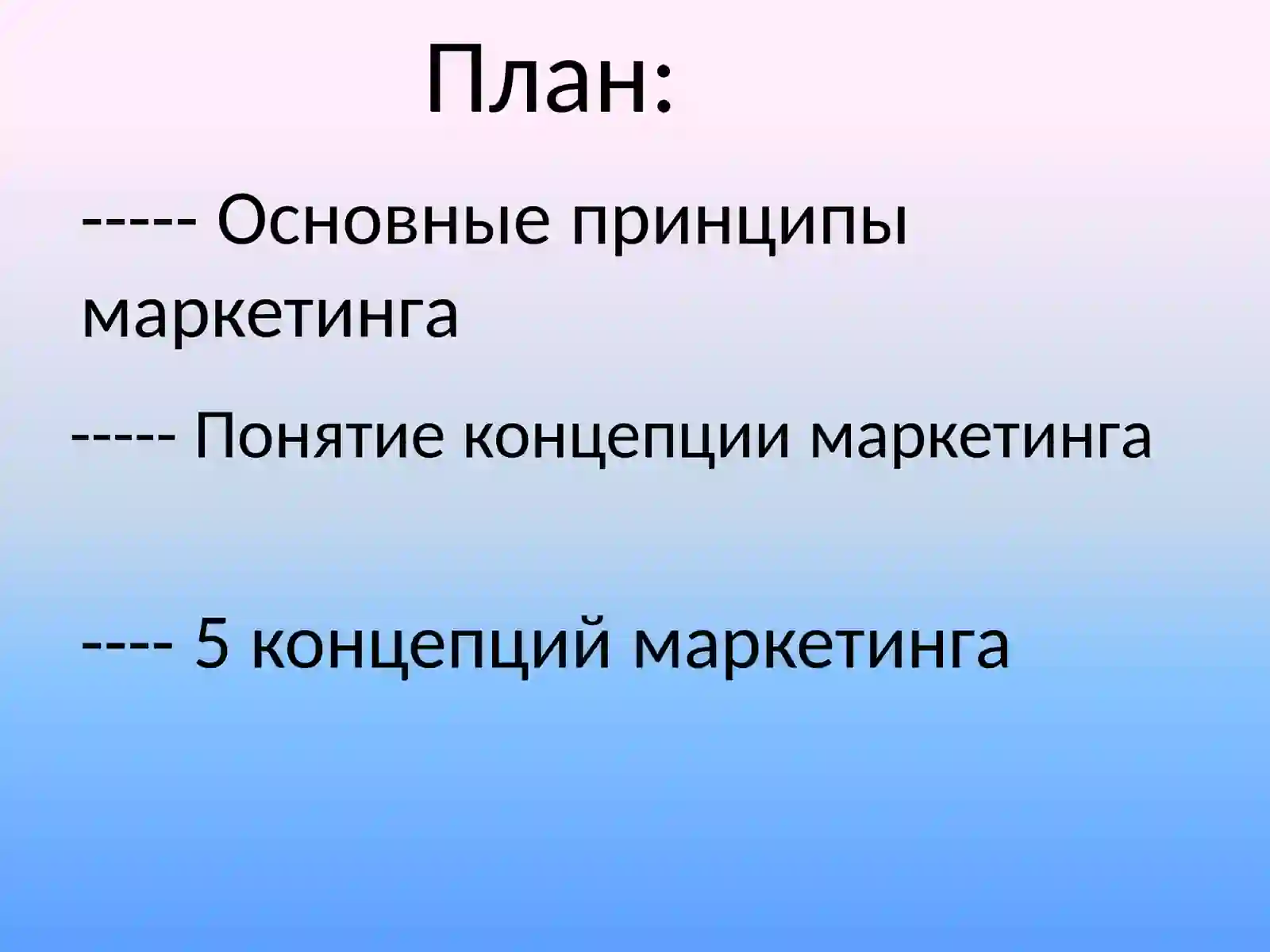 План:

----- Основные принципы маркетинга

----- Понятие концепции маркетинга

---- 5 концепций маркетинга